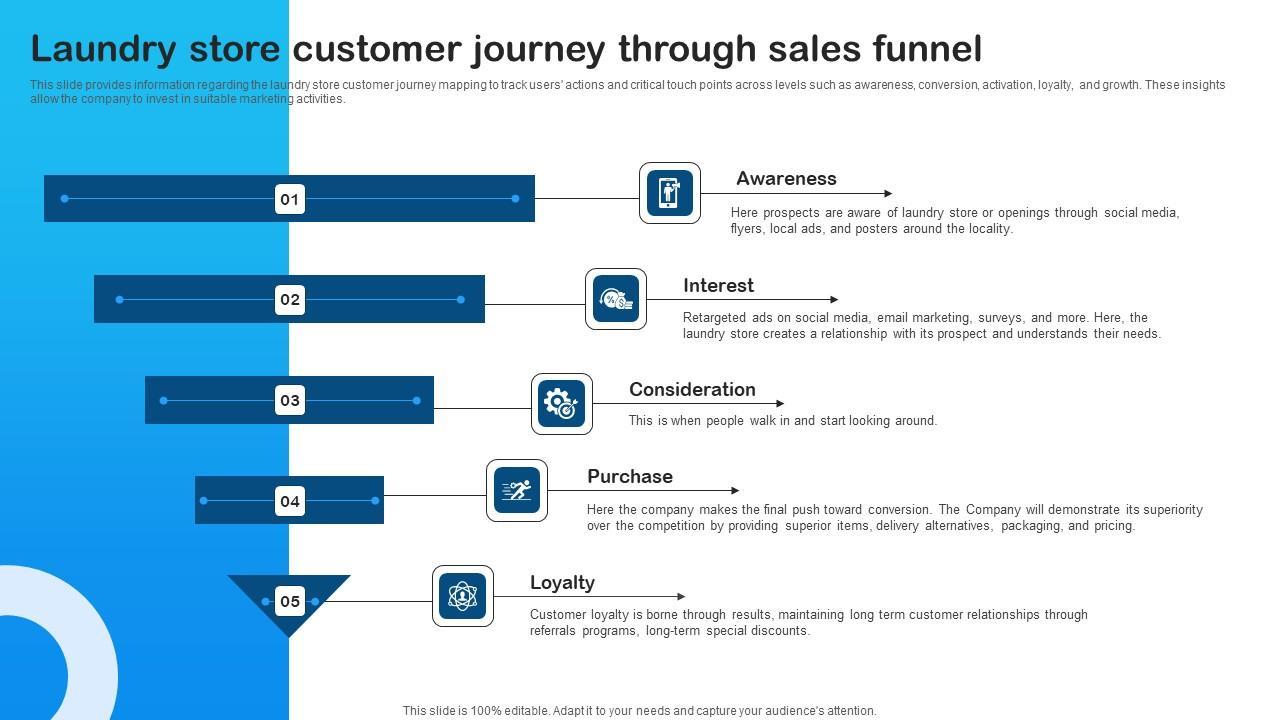 Laundry store customer journey through sales funnel

This slide provides information regarding the laundry store customer journey mapping to track users' actions and critical touch points across levels such as awareness, conversion, activation, loyalty, and growth. These insights allow the company to invest in suitable marketing activities.

01

Awareness

Here prospects are aware of laundry store or openings through social media, flyers, local ads, and posters around the locality.

02

Interest

Retargeted ads on social media, email marketing, surveys, and more. Here, the laundry store creates a relationship with its prospect and understands their needs.

03

Consideration

This is when people walk in and start looking around.

04

Purchase

Here the company makes the final push toward conversion. The Company will demonstrate its superiority over the competition by providing superior items, delivery alternatives, packaging, and pricing.

05

Loyalty

Customer loyalty is borne through results, maintaining long term customer relationships through referrals programs, long-term special discounts.

This slide is 100% editable. Adapt it to your needs and capture your audience's attention.